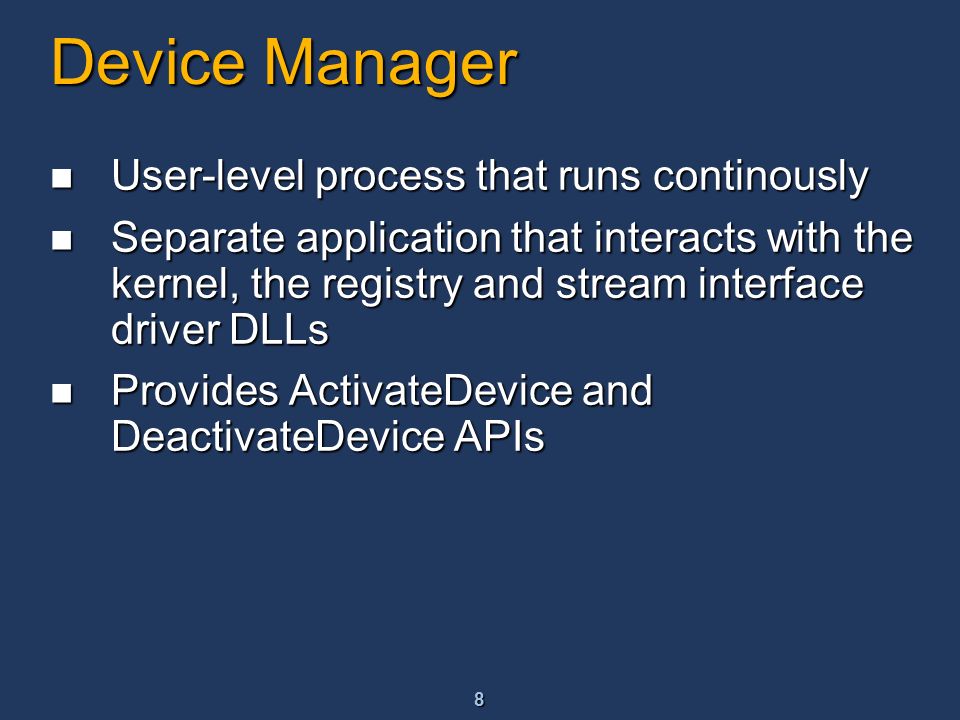 Device Manager

- User-level process that runs continously
- Separate application that interacts with the kernel, the registry and stream interface driver DLLs
- Provides ActivateDevice and DeactivateDevice APIs

8